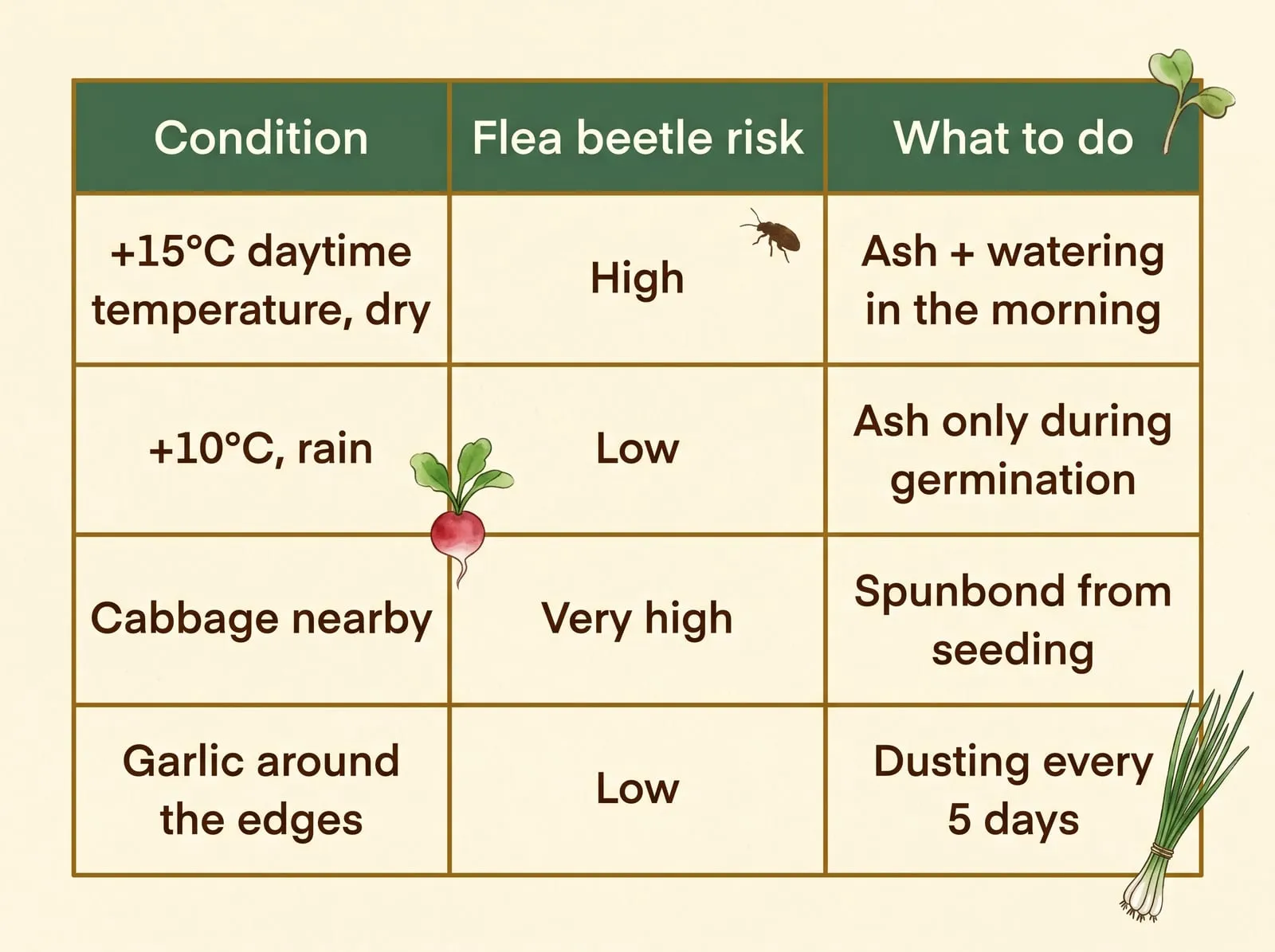 | Condition | Flea beetle risk | What to do |
|---|---|---|
| +15°C daytime temperature, dry | High | Ash + watering in the morning |
| +10°C, rain | Low | Ash only during germination |
| Cabbage nearby | Very high | Spunbond from seeding |
| Garlic around the edges | Low | Dusting every 5 days |